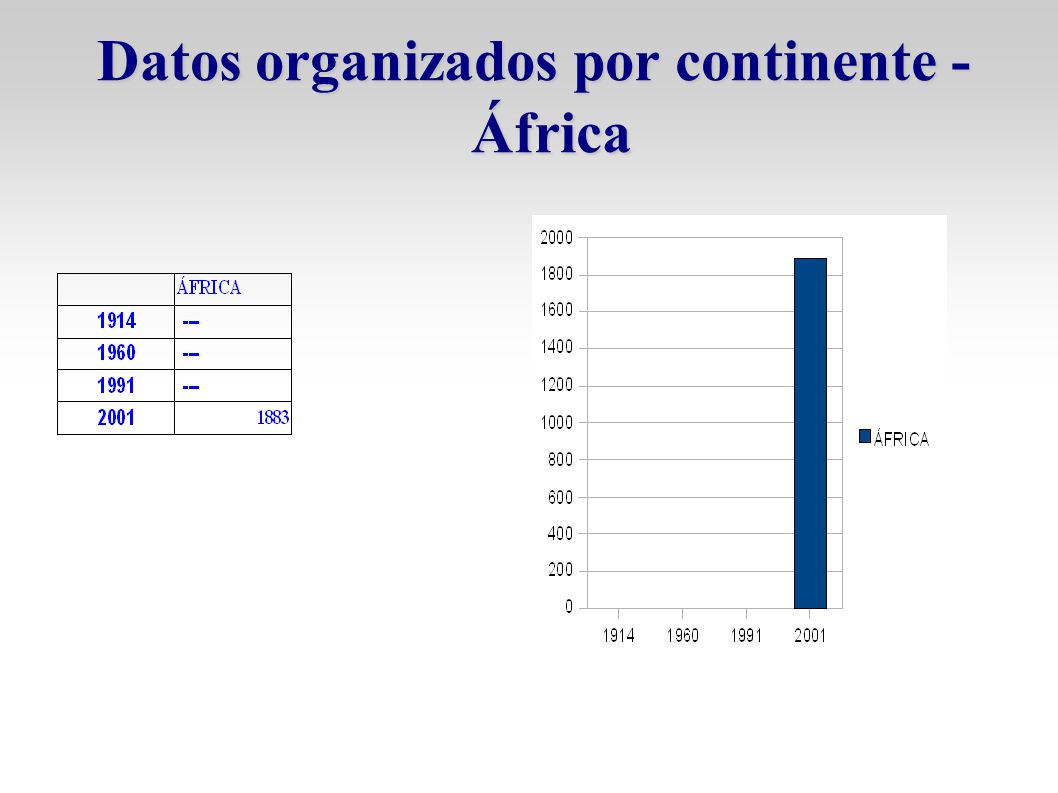 Datos organizados por continente - África

| | ÁFRICA |
|---|---|
| 1914 | -- |
| 1960 | -- |
| 1991 | -- |
| 2001 | 1883 |

2000
1800
1600
1400
1200
1000
800
600
400
200
0

1914 1960 1991 2001

ÁFRICA